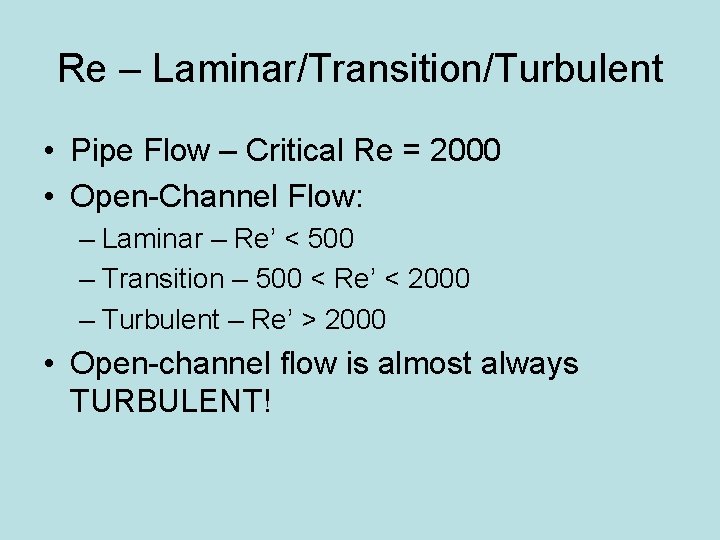 Re – Laminar/Transition/Turbulent

• Pipe Flow – Critical Re = 2000
• Open-Channel Flow:
– Laminar – Re’ < 500
– Transition – 500 < Re’ < 2000
– Turbulent – Re’ > 2000
• Open-channel flow is almost always TURBULENT!